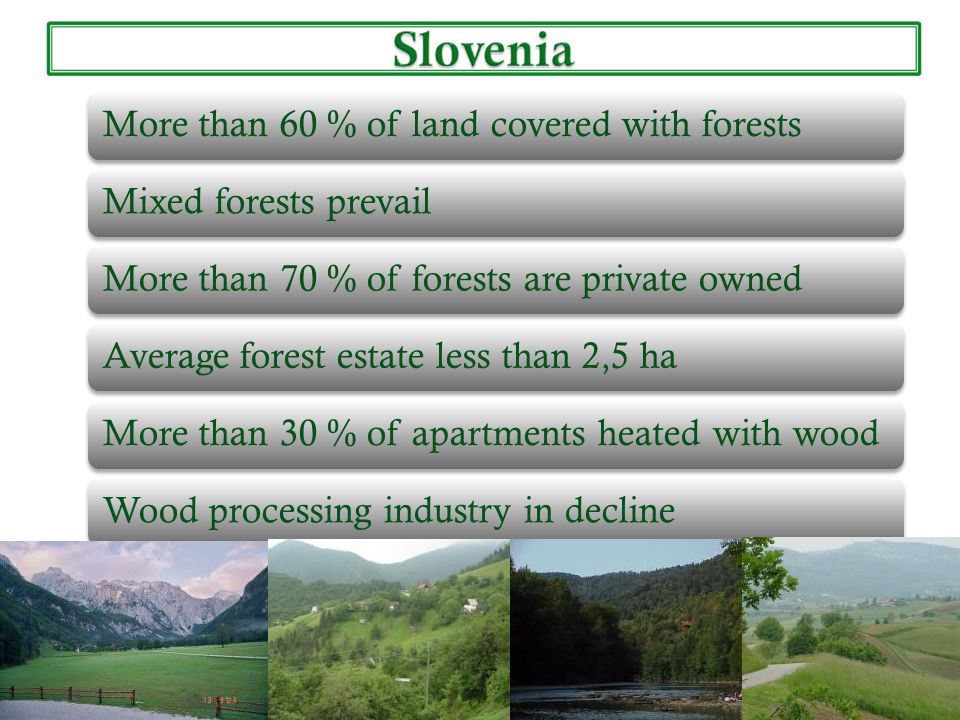 Slovenia

More than 60 % of land covered with forests

Mixed forests prevail

More than 70 % of forests are private owned

Average forest estate less than 2,5 ha

More than 30 % of apartments heated with wood

Wood processing industry in decline